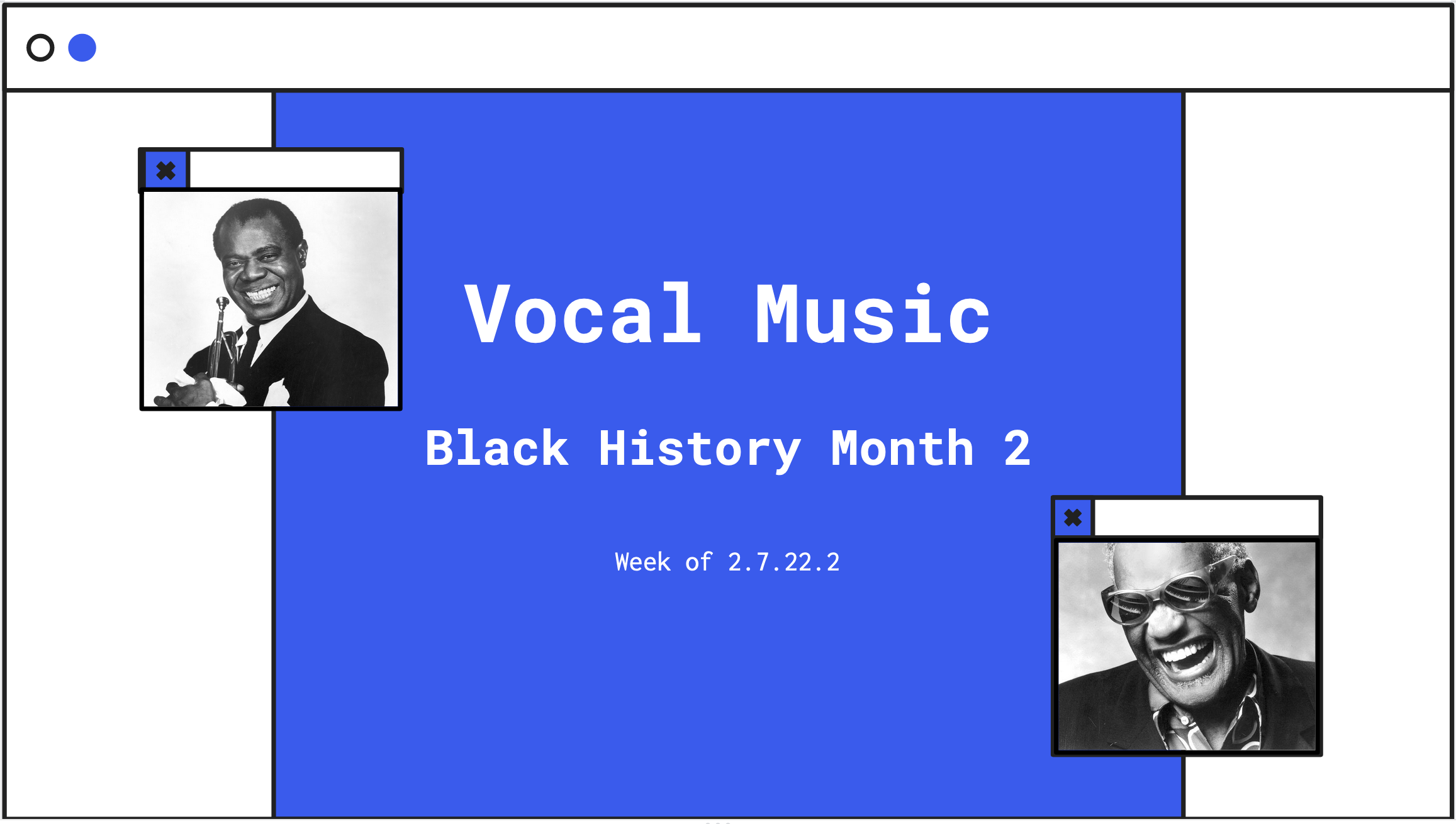 Vocal Music

Black History Month 2

Week of 2.7.22.2